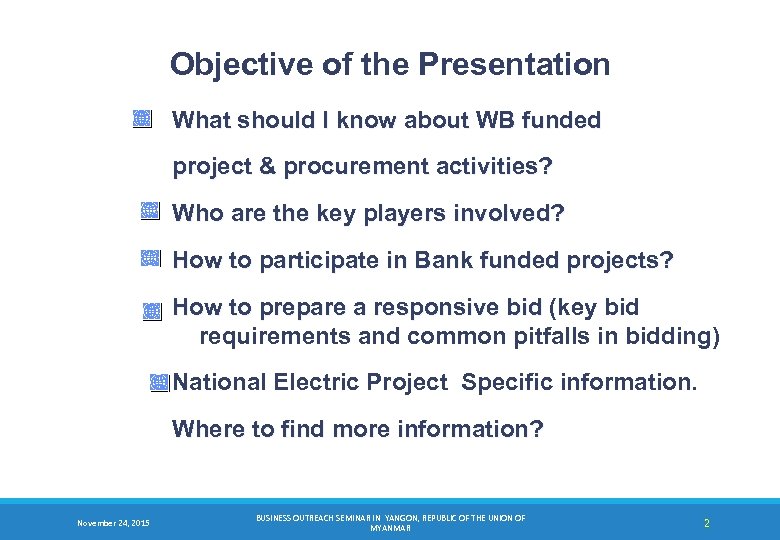 Objective of the Presentation

What should I know about WB funded project & procurement activities?

Who are the key players involved?

How to participate in Bank funded projects?

How to prepare a responsive bid (key bid requirements and common pitfalls in bidding)

National Electric Project Specific information.

Where to find more information?

November 24, 2015

BUSINESS OUTREACH SEMINAR IN YANGON, REPUBLIC OF THE UNION OF MYANMAR

2